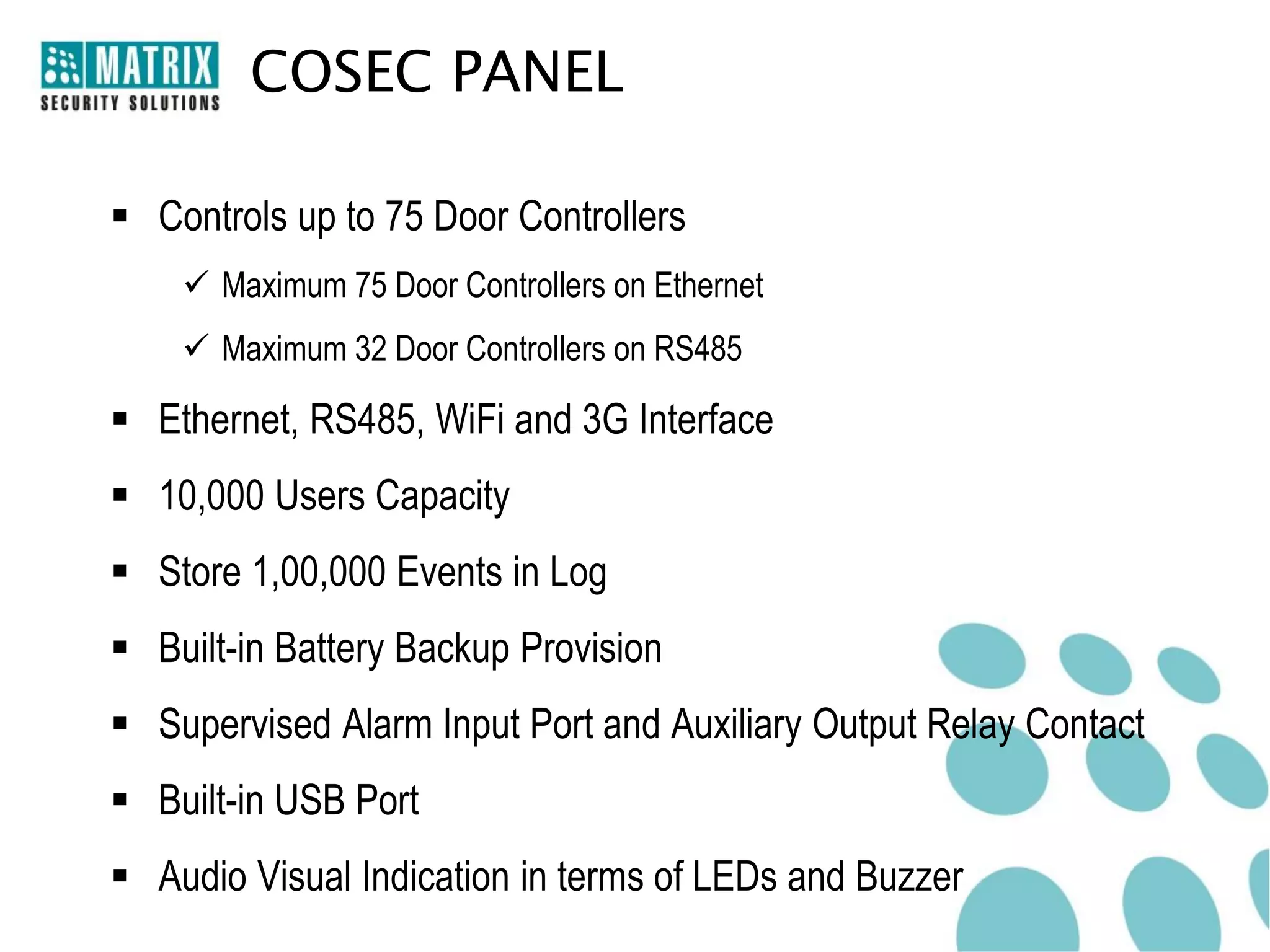 MATRIX
SECURITY SOLUTIONS

COSEC PANEL

▪ Controls up to 75 Door Controllers

✓ Maximum 75 Door Controllers on Ethernet

✓ Maximum 32 Door Controllers on RS485

▪ Ethernet, RS485, WiFi and 3G Interface

▪ 10,000 Users Capacity

▪ Store 1,00,000 Events in Log

▪ Built-in Battery Backup Provision

▪ Supervised Alarm Input Port and Auxiliary Output Relay Contact

▪ Built-in USB Port

▪ Audio Visual Indication in terms of LEDs and Buzzer